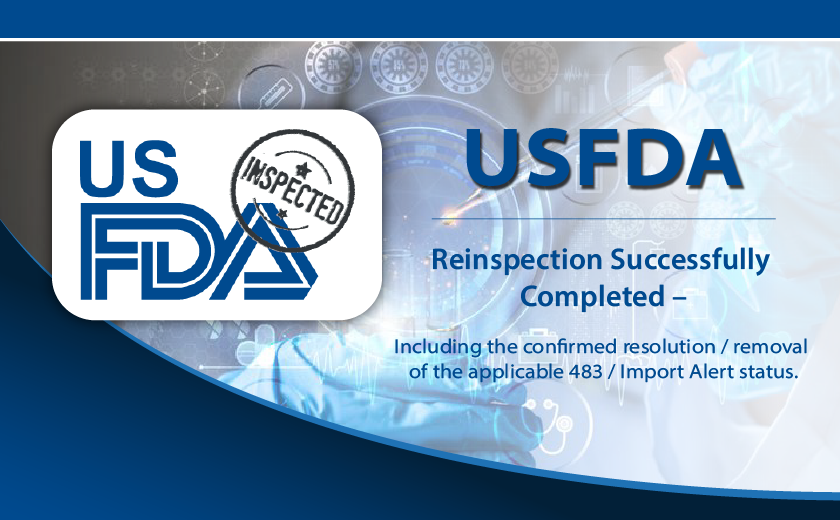 US FDA

INSPECTED

USFDA

Reinspection Successfully Completed –

Including the confirmed resolution / removal of the applicable 483 / Import Alert status.